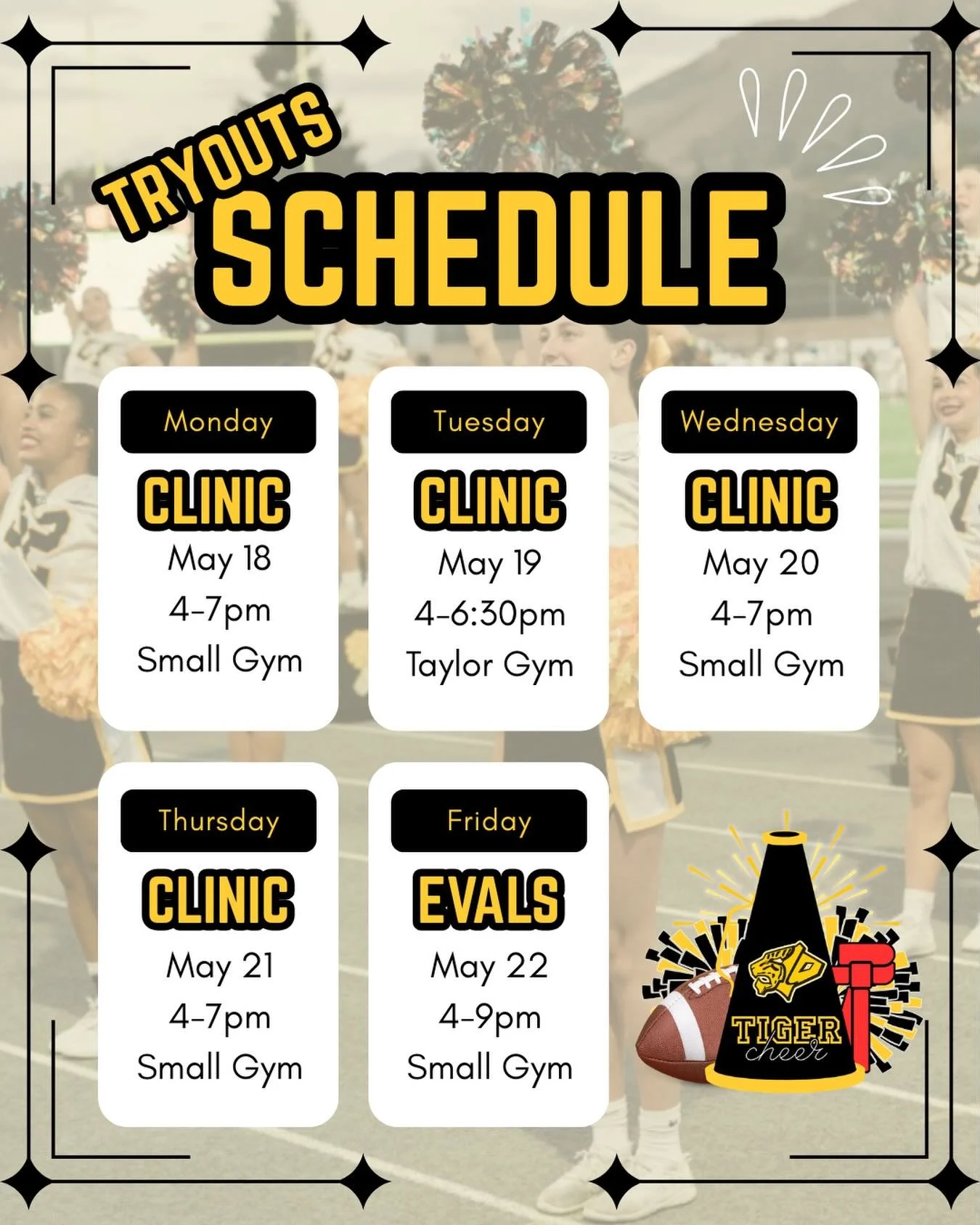 TRYOUTS SCHEDULE

Monday
CLINIC
May 18
4-7pm
Small Gym

Tuesday
CLINIC
May 19
4-6:30pm
Taylor Gym

Wednesday
CLINIC
May 20
4-7pm
Small Gym

Thursday
CLINIC
May 21
4-7pm
Small Gym

Friday
EVALS
May 22
4-9pm
Small Gym

TIGER cheer